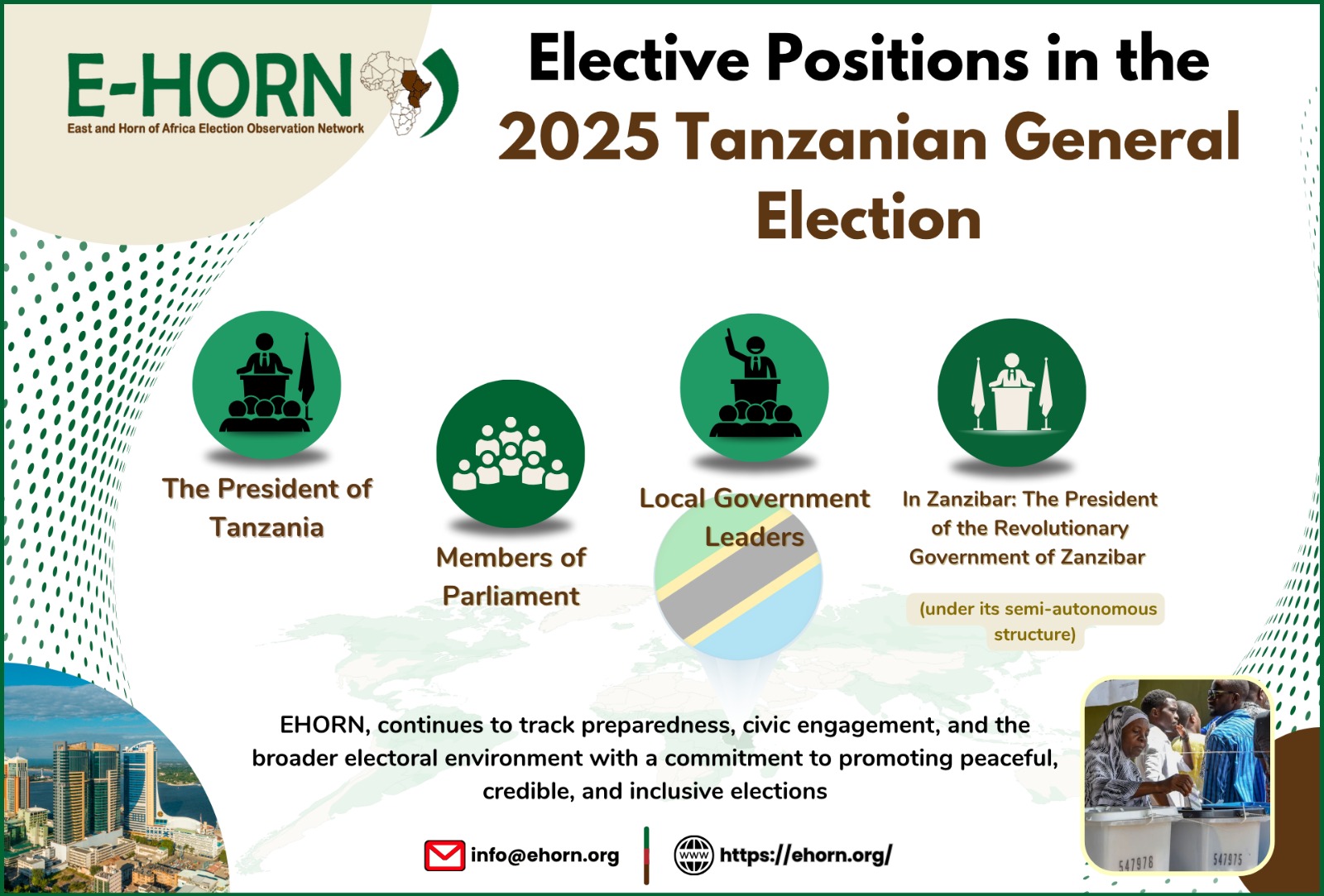 E-HORN
East and Horn of Africa Election Observation Network

Elective Positions in the 2025 Tanzanian General Election

The President of Tanzania

Members of Parliament

Local Government Leaders

In Zanzibar: The President of the Revolutionary Government of Zanzibar

(under its semi-autonomous structure)

EHORN, continues to track preparedness, civic engagement, and the broader electoral environment with a commitment to promoting peaceful, credible, and inclusive elections

info@ehorn.org

www https://ehorn.org/

547976 547975